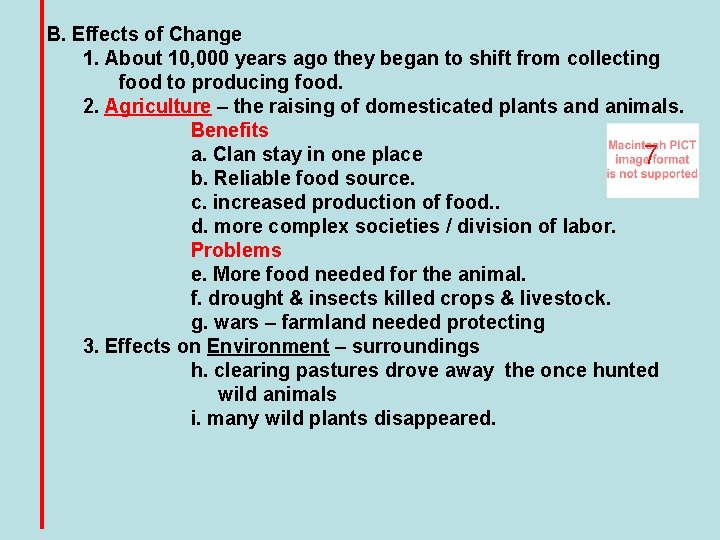 B. Effects of Change

1. About 10,000 years ago they began to shift from collecting food to producing food.

2. Agriculture – the raising of domesticated plants and animals.

Benefits

a. Clan stay in one place

b. Reliable food source.

c. increased production of food..

d. more complex societies / division of labor.

Problems

e. More food needed for the animal.

f. drought & insects killed crops & livestock.

g. wars – farmland needed protecting

3. Effects on Environment – surroundings

h. clearing pastures drove away the once hunted wild animals

i. many wild plants disappeared.

Macintosh PICT image format is not supported

7